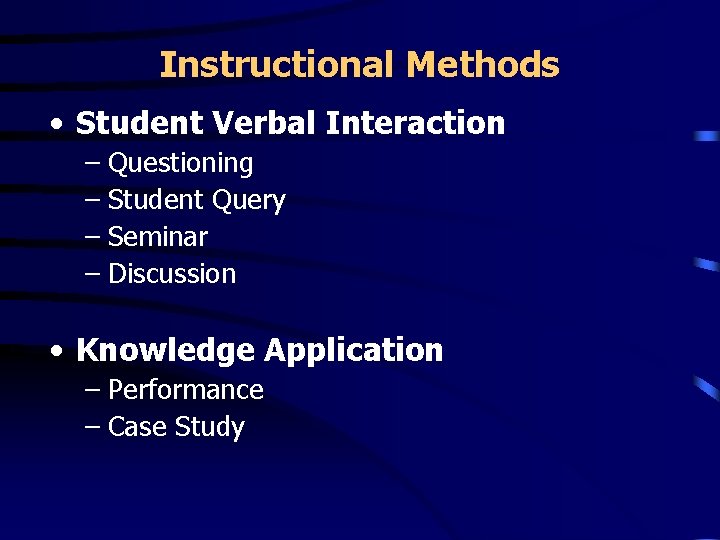 Instructional Methods

• Student Verbal Interaction
– Questioning
– Student Query
– Seminar
– Discussion

• Knowledge Application
– Performance
– Case Study